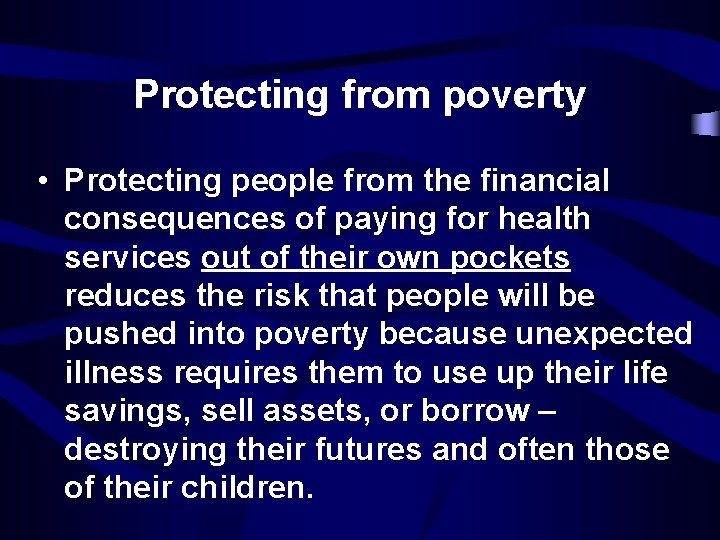 Protecting from poverty

• Protecting people from the financial consequences of paying for health services out of their own pockets reduces the risk that people will be pushed into poverty because unexpected illness requires them to use up their life savings, sell assets, or borrow – destroying their futures and often those of their children.